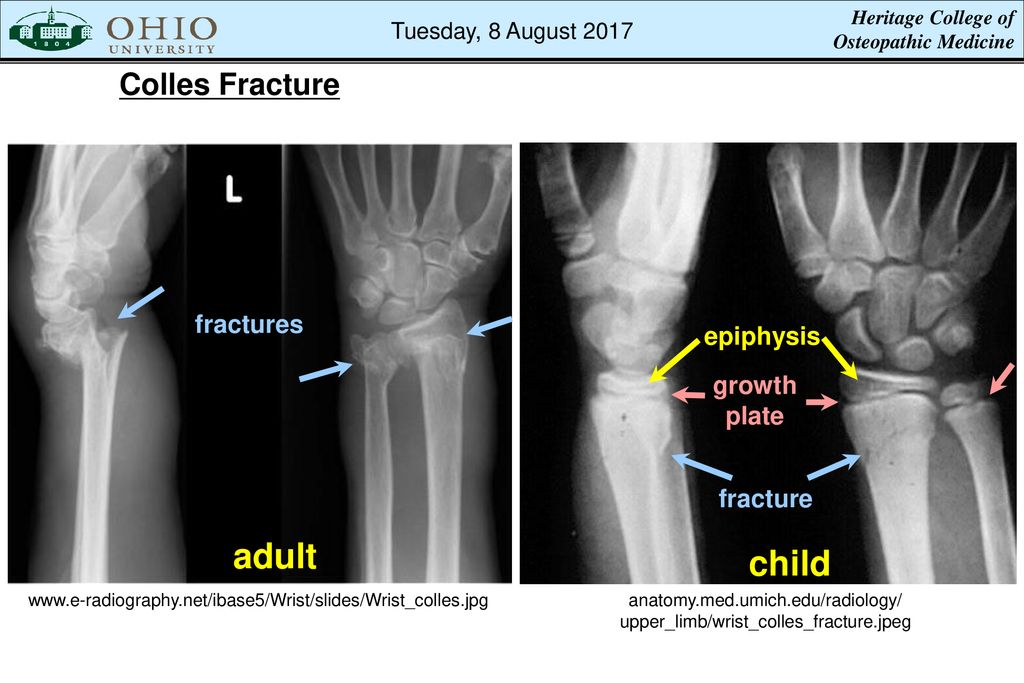 1804 OHIO UNIVERSITY

Tuesday, 8 August 2017

Heritage College of Osteopathic Medicine

Colles Fracture

L

fractures

adult

www.e-radiography.net/ibase5/Wrist/slides/Wrist_colles.jpg

epiphysis

growth plate

fracture

child

anatomy.med.umich.edu/radiology/ upper_limb/wrist_colles_fracture.jpeg